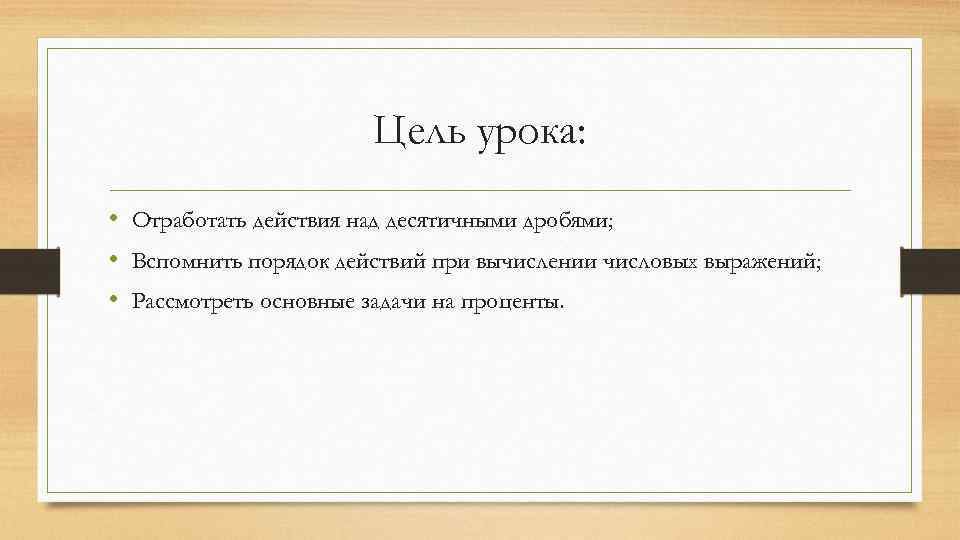 Цель урока:

• Отработать действия над десятичными дробями;
• Вспомнить порядок действий при вычислении числовых выражений;
• Рассмотреть основные задачи на проценты.